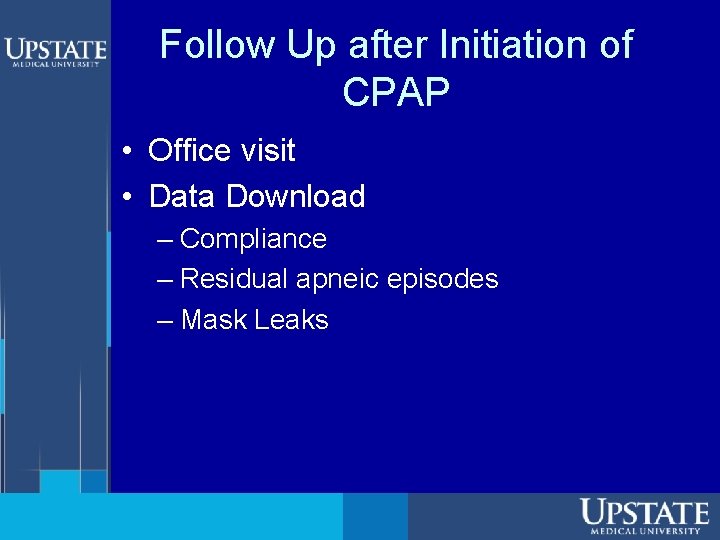 UPSTATE
MEDICAL UNIVERSITY

Follow Up after Initiation of CPAP

• Office visit
• Data Download
– Compliance
– Residual apneic episodes
– Mask Leaks

UPSTATE
MEDICAL UNIVERSITY